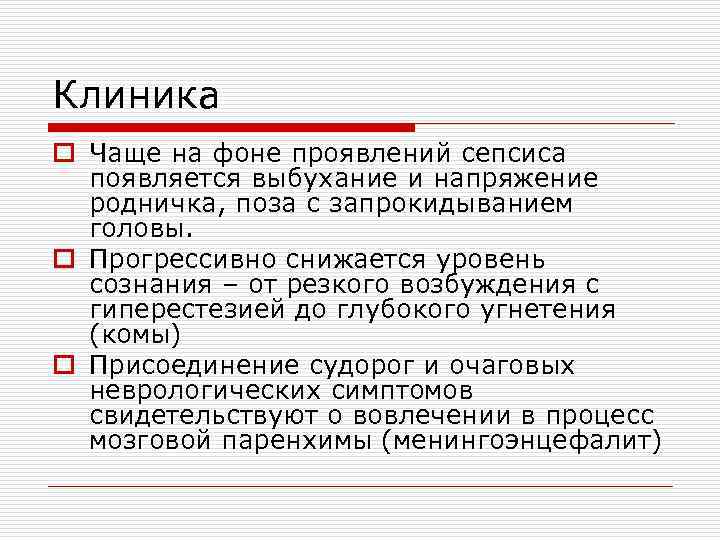 Клиника

Чаще на фоне проявлений сепсиса появляется выбухание и напряжение родничка, поза с запрокидыванием головы.

Прогрессивно снижается уровень сознания – от резкого возбуждения с гиперестезией до глубокого угнетения (комы)

Присоединение судорог и очаговых неврологических симптомов свидетельствуют о вовлечении в процесс мозговой паренхимы (менингоэнцефалит)